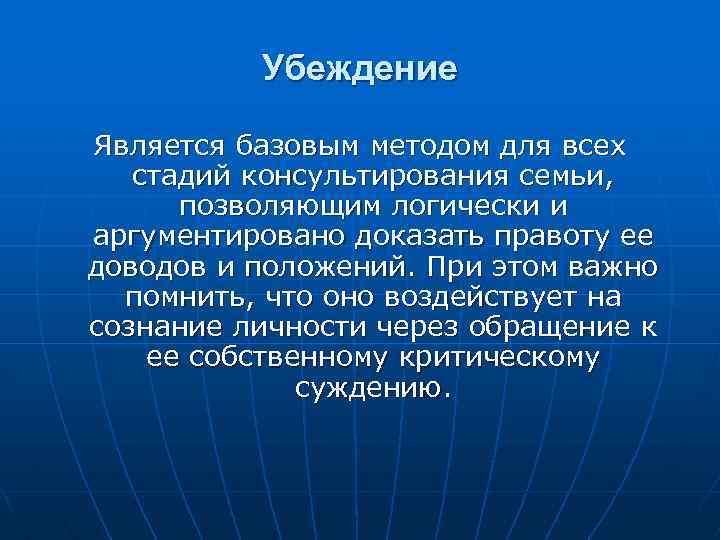 Убеждение

Является базовым методом для всех стадий консультирования семьи, позволяющим логически и аргументировано доказать правоту ее доводов и положений. При этом важно помнить, что оно воздействует на сознание личности через обращение к ее собственному критическому суждению.